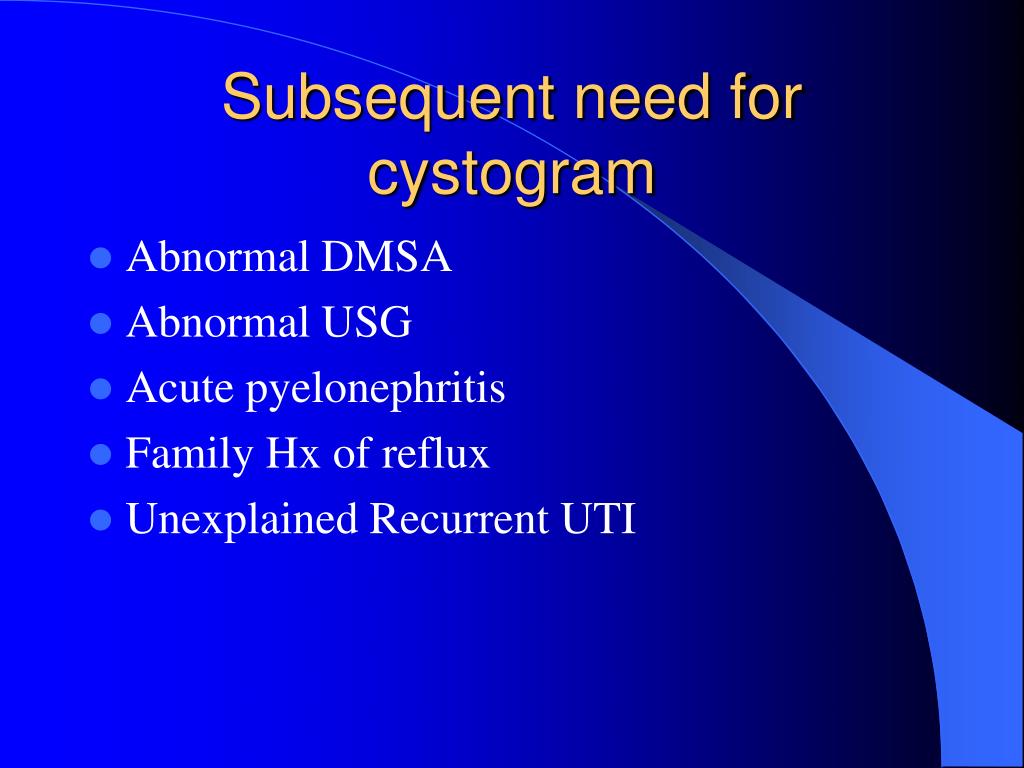 Subsequent need for cystogram

- Abnormal DMSA
- Abnormal USG
- Acute pyelonephritis
- Family Hx of reflux
- Unexplained Recurrent UTI